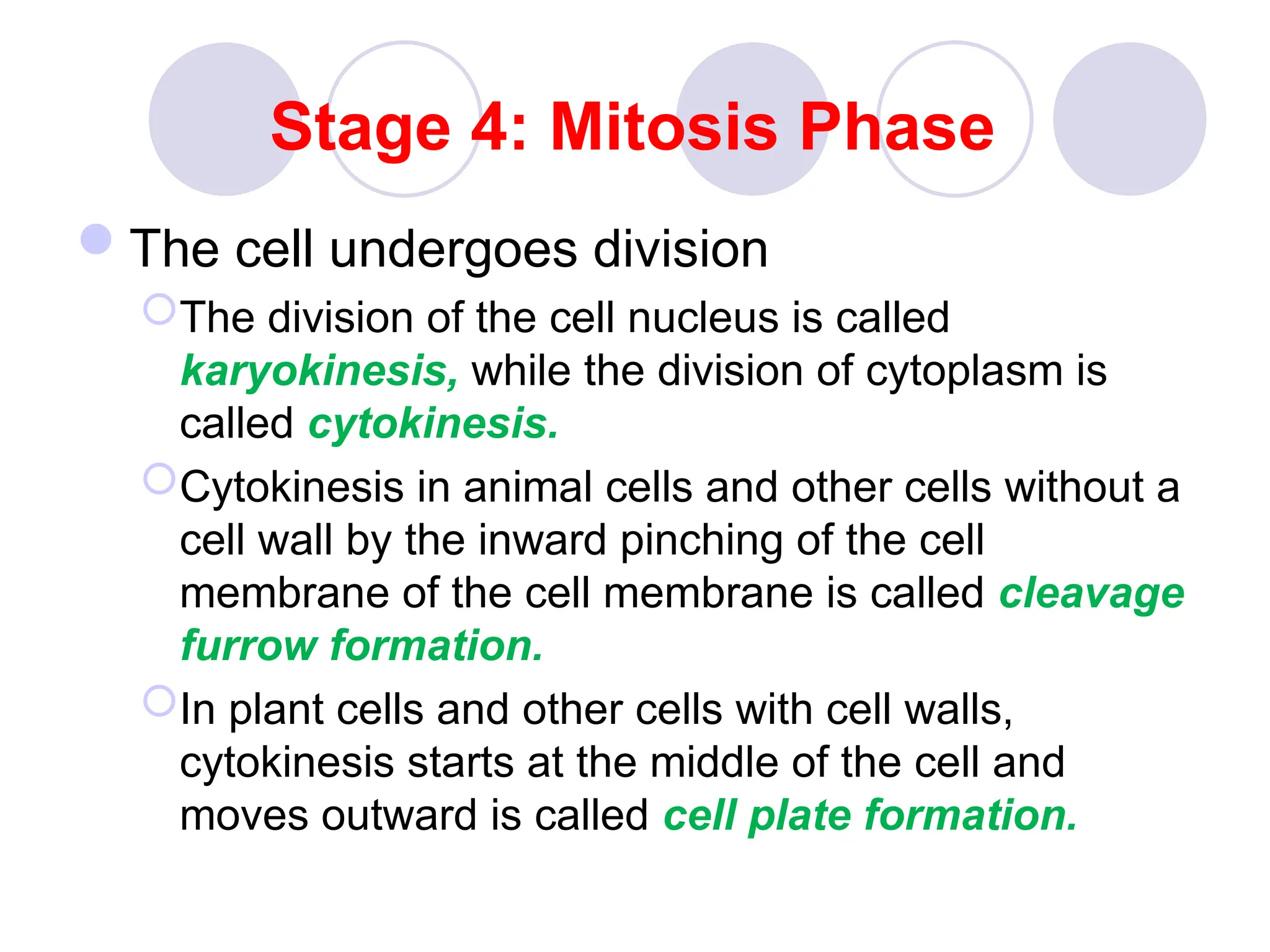 Stage 4: Mitosis Phase

The cell undergoes division

The division of the cell nucleus is called karyokinesis, while the division of cytoplasm is called cytokinesis.

Cytokinesis in animal cells and other cells without a cell wall by the inward pinching of the cell membrane of the cell membrane is called cleavage furrow formation.

In plant cells and other cells with cell walls, cytokinesis starts at the middle of the cell and moves outward is called cell plate formation.